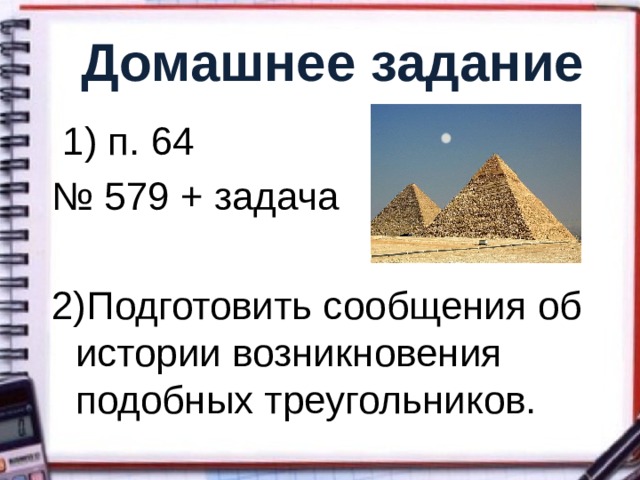 Домашнее задание

1) п. 64
№ 579 + задача

2)Подготовить сообщения об истории возникновения подобных треугольников.